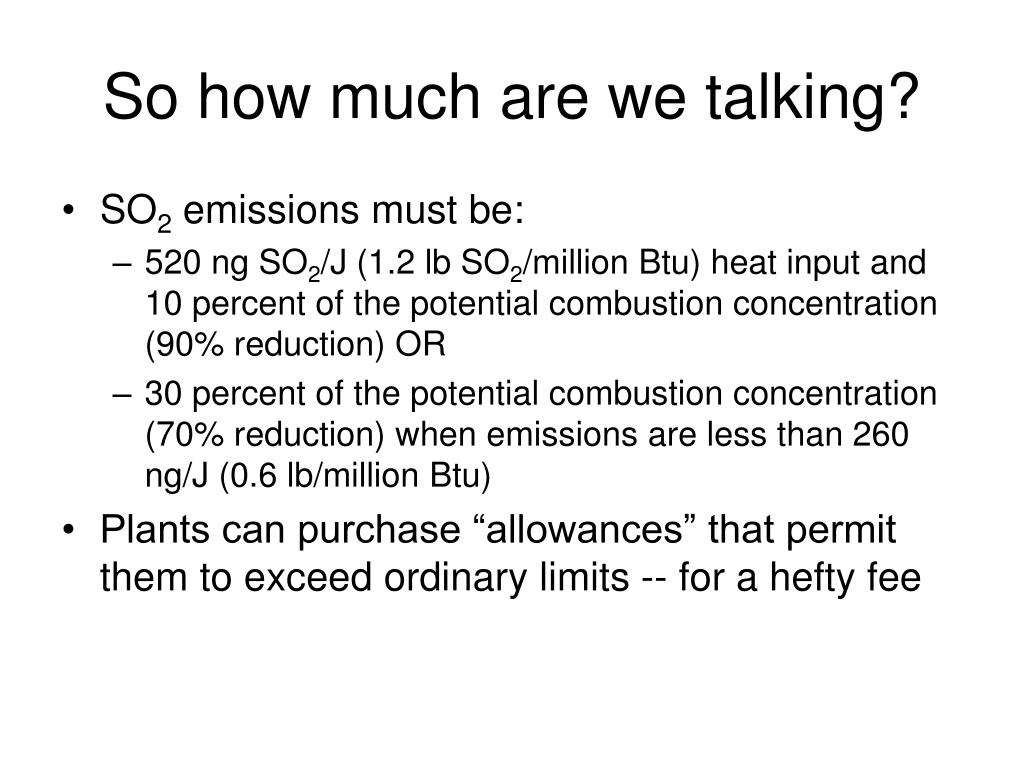 So how much are we talking?

• $SO_2$ emissions must be:
– 520 ng $SO_2$/J (1.2 lb $SO_2$/million Btu) heat input and 10 percent of the potential combustion concentration (90% reduction) OR
– 30 percent of the potential combustion concentration (70% reduction) when emissions are less than 260 ng/J (0.6 lb/million Btu)

• Plants can purchase “allowances” that permit them to exceed ordinary limits -- for a hefty fee